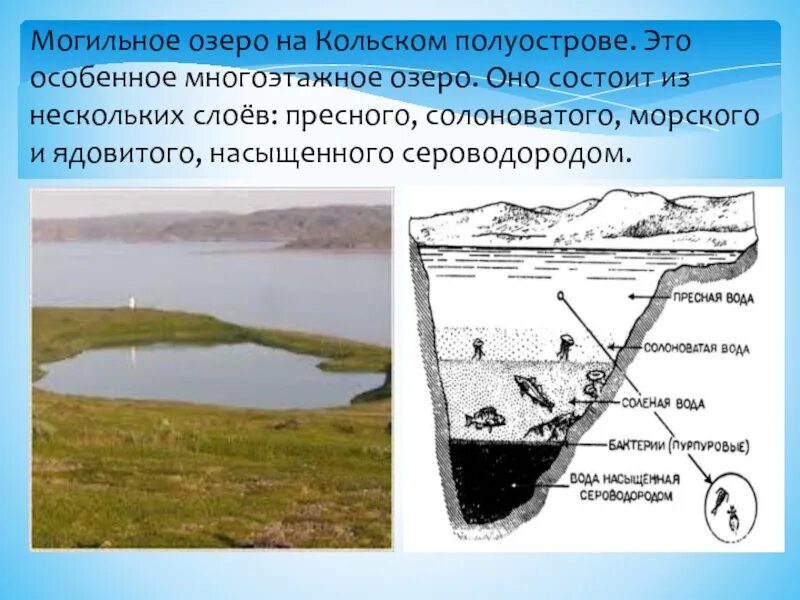 Могильное озеро на Кольском полуострове. Это особенное многоэтажное озеро. Оно состоит из нескольких слоёв: пресного, солоноватого, морского и ядовитого, насыщенного сероводородом.

ПРЕСНАЯ ВОДА
СОЛОНОВАТАЯ ВОДА
СОЛЕНАЯ ВОДА
БАКТЕРИИ (ПУРПУРОВЫЕ)
ВОДА НАСЫЩЕННАЯ СЕРОВОДОРОДОМ